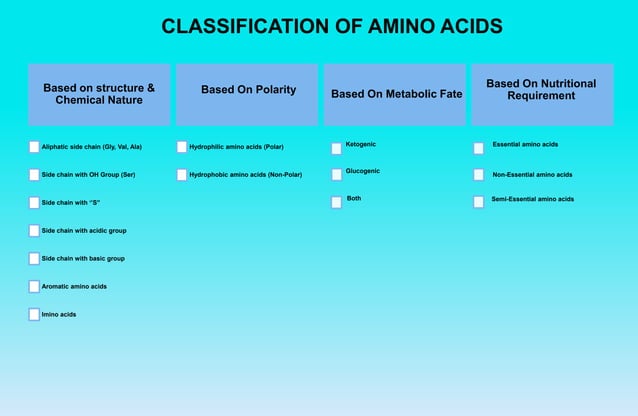 CLASSIFICATION OF AMINO ACIDS

Based on structure & Chemical Nature

Aliphatic side chain (Gly, Val, Ala)

Side chain with OH Group (Ser)

Side chain with "S"

Side chain with acidic group

Side chain with basic group

Aromatic amino acids

Imino acids

Based On Polarity

Hydrophilic amino acids (Polar)

Hydrophobic amino acids (Non-Polar)

Based On Metabolic Fate

Ketogenic

Glucogenic

Both

Based On Nutritional Requirement

Essential amino acids

Non-Essential amino acids

Semi-Essential amino acids